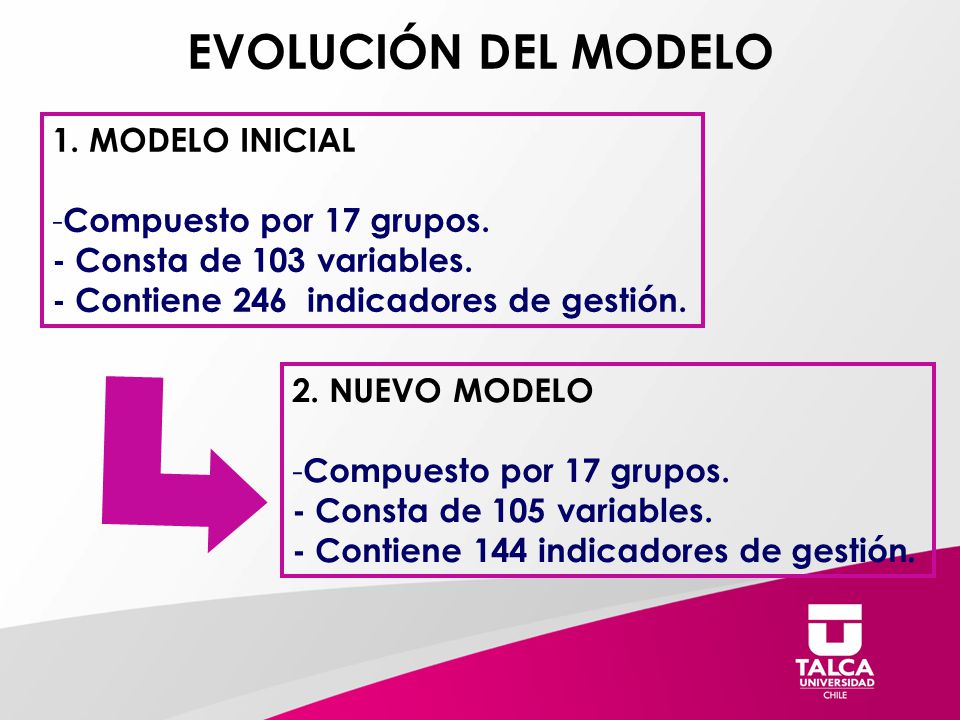 EVOLUCIÓN DEL MODELO

1. MODELO INICIAL

-Compuesto por 17 grupos.
- Consta de 103 variables.
- Contiene 246 indicadores de gestión.

2. NUEVO MODELO

-Compuesto por 17 grupos.
- Consta de 105 variables.
- Contiene 144 indicadores de gestión.

TALCA
UNIVERSIDAD
CHILE